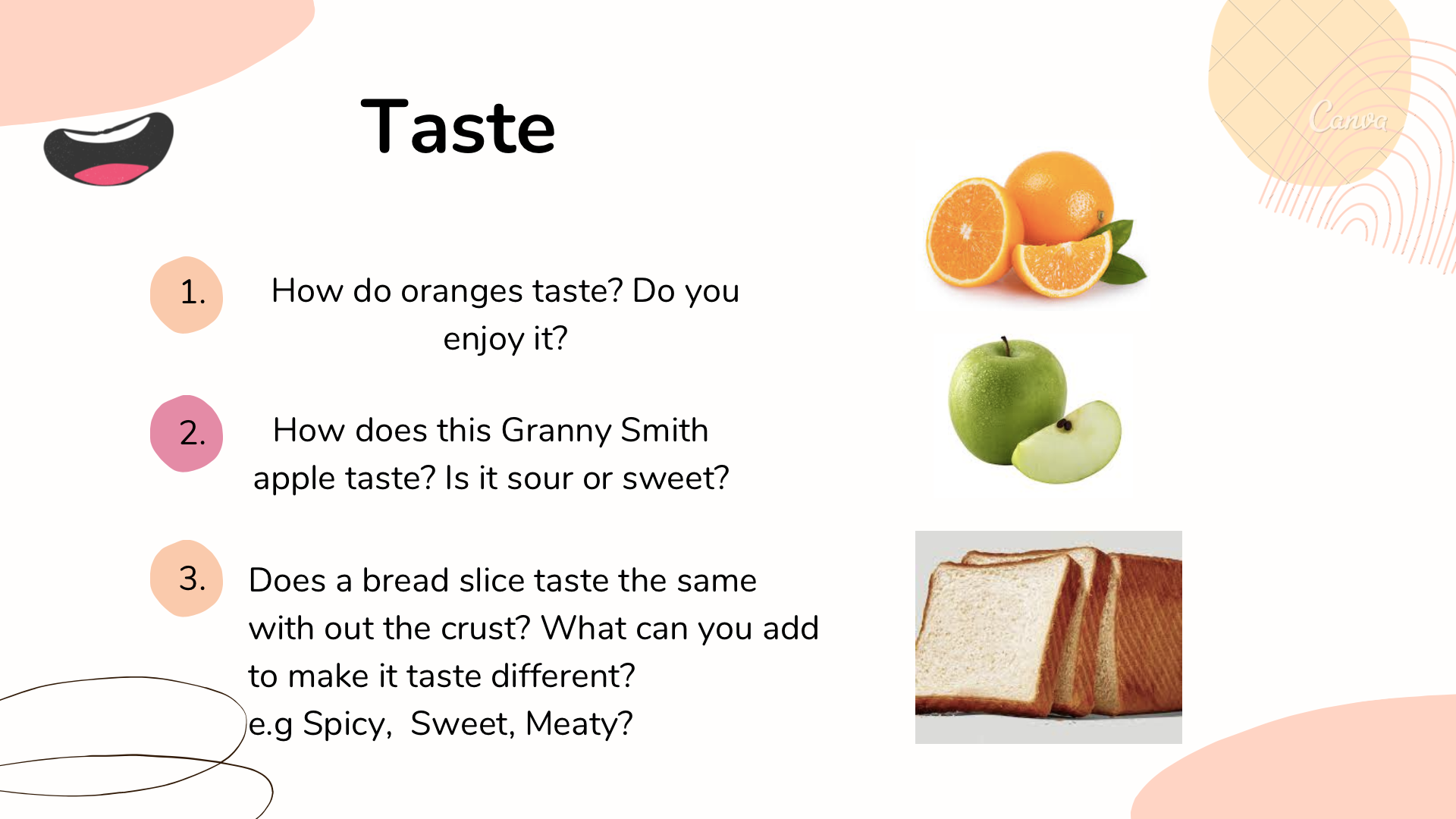 Taste

Canva

1. How do oranges taste? Do you enjoy it?

2. How does this Granny Smith apple taste? Is it sour or sweet?

3. Does a bread slice taste the same with out the crust? What can you add to make it taste different?
e.g Spicy,  Sweet, Meaty?